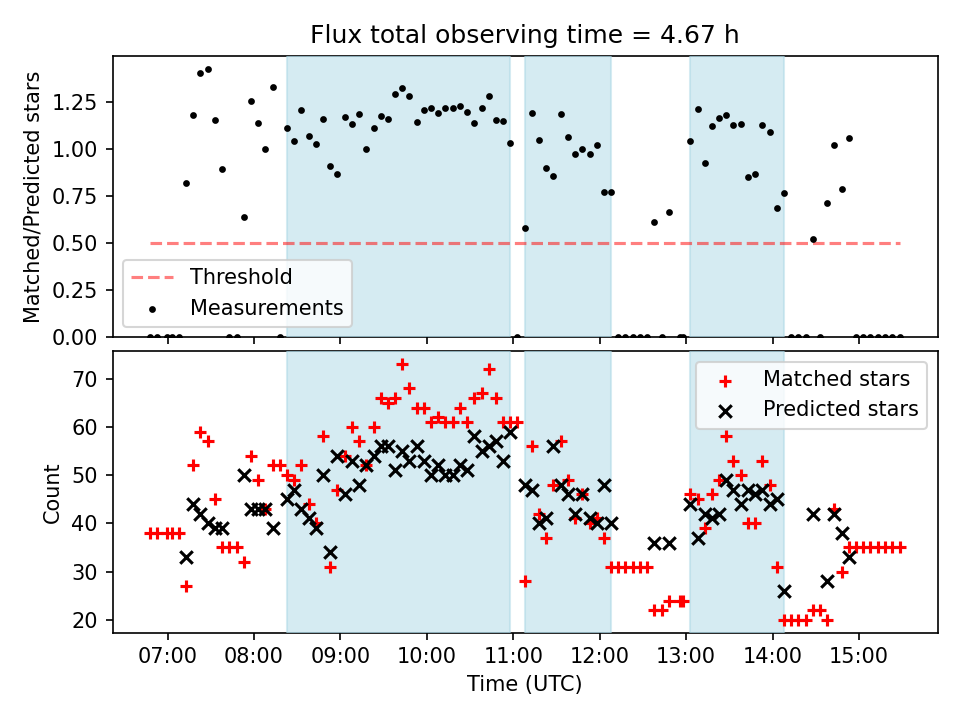 Flux total observing time = 4.67 h

Matched/Predicted stars

1.25
1.00
0.75
0.50
0.25
0.00

Threshold
Measurements

Count

70
60
50
40
30
20

Matched stars
Predicted stars

07:00
08:00
09:00
10:00
11:00
12:00
13:00
14:00
15:00

Time (UTC)